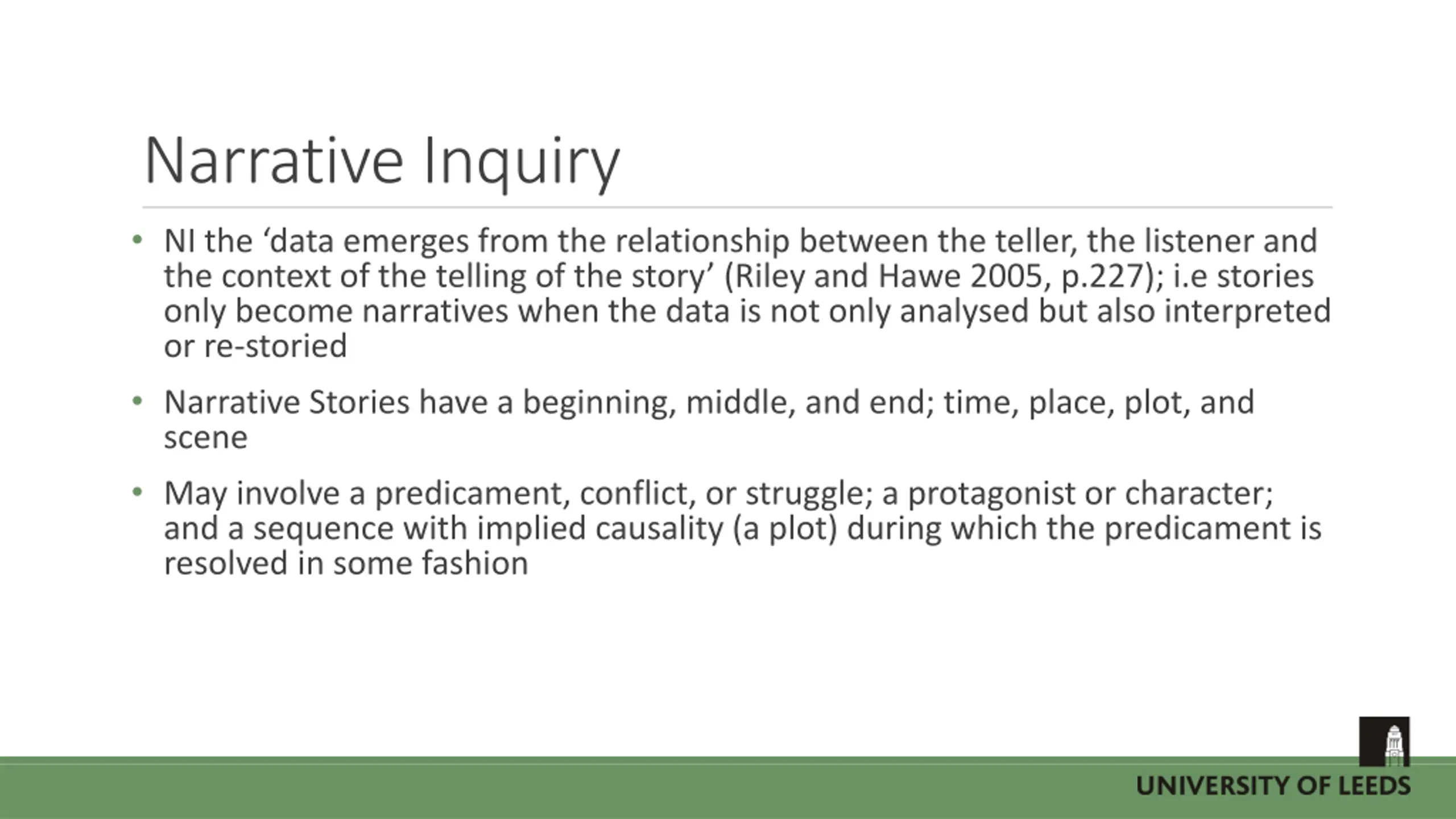 Narrative Inquiry

• NI the ‘data emerges from the relationship between the teller, the listener and the context of the telling of the story’ (Riley and Hawe 2005, p.227); i.e stories only become narratives when the data is not only analysed but also interpreted or re-storied

• Narrative Stories have a beginning, middle, and end; time, place, plot, and scene

• May involve a predicament, conflict, or struggle; a protagonist or character; and a sequence with implied causality (a plot) during which the predicament is resolved in some fashion

UNIVERSITY OF LEEDS